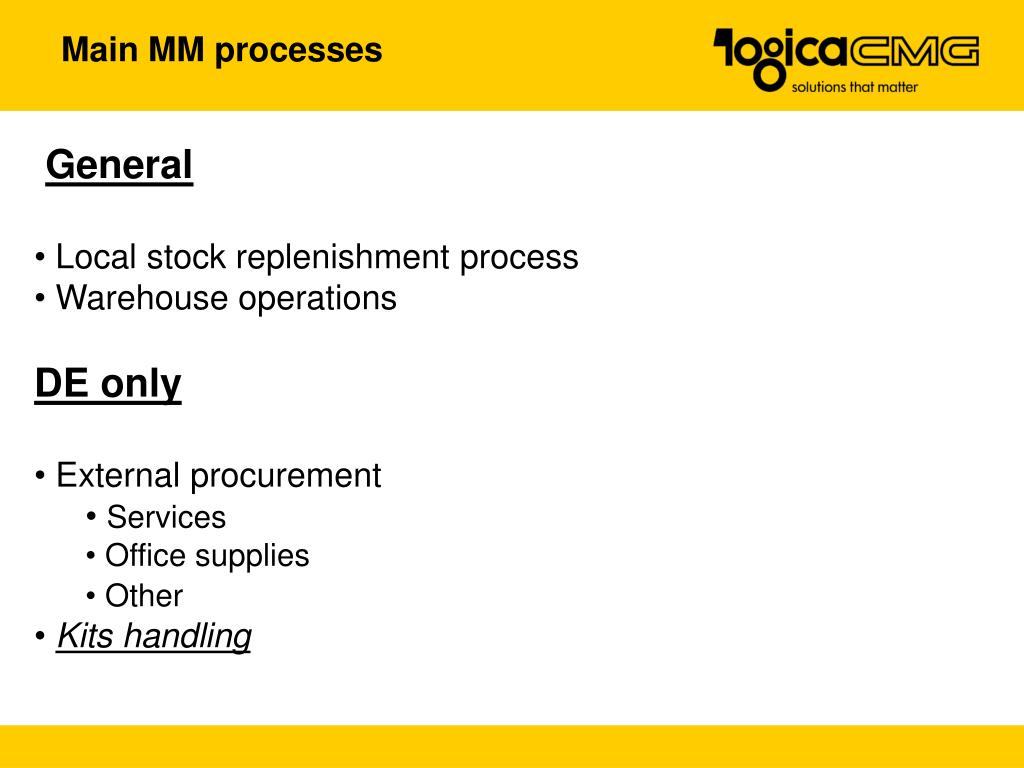 Main MM processes

logicaCMG
solutions that matter

General

• Local stock replenishment process
• Warehouse operations

DE only

• External procurement
• Services
• Office supplies
• Other
• Kits handling